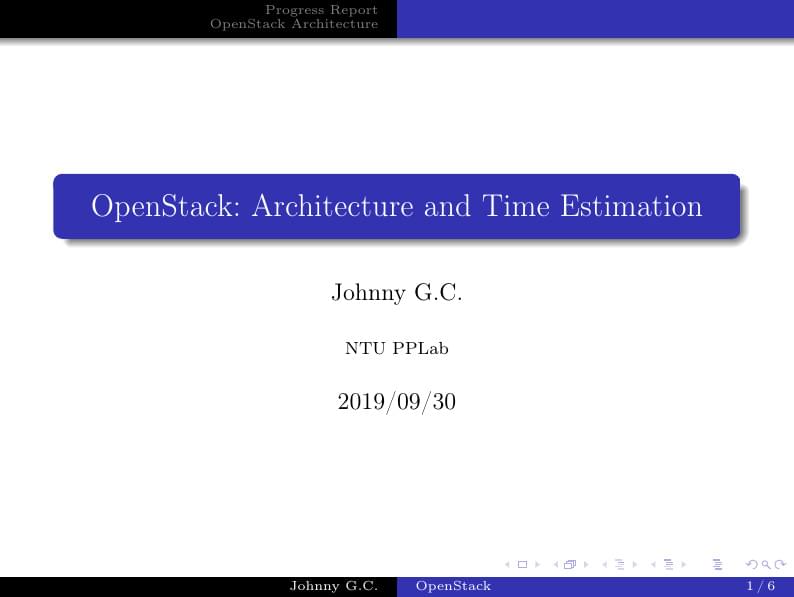 Progress Report
OpenStack Architecture

OpenStack: Architecture and Time Estimation

Johnny G.C.

NTU PPLab

2019/09/30

Johnny G.C. OpenStack 1 / 6